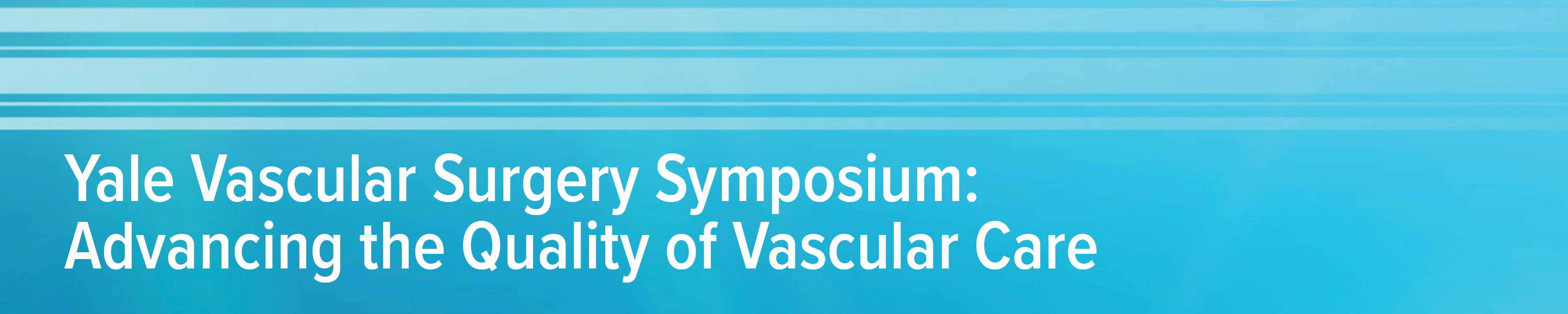 Yale Vascular Surgery Symposium:
Advancing the Quality of Vascular Care